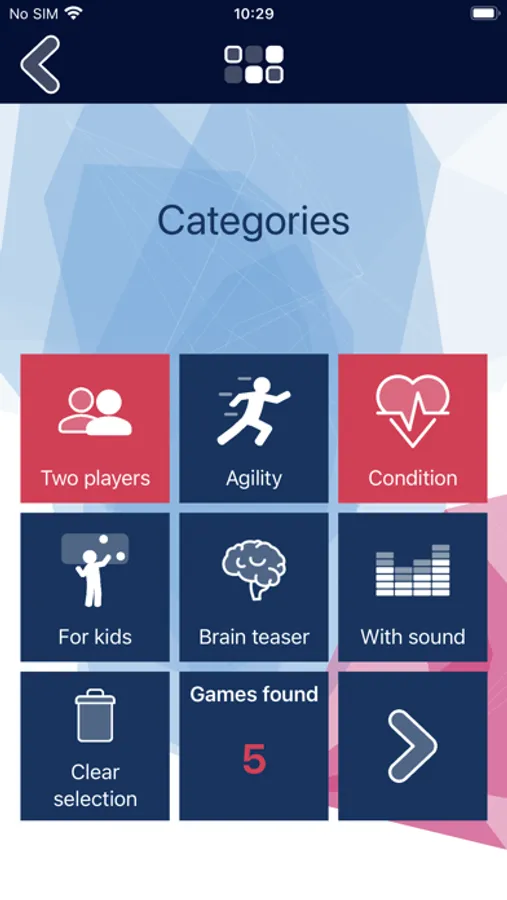 No SIM 10:29

Categories

Two players
Agility
Condition
For kids
Brain teaser
With sound
Clear selection
Games found
5